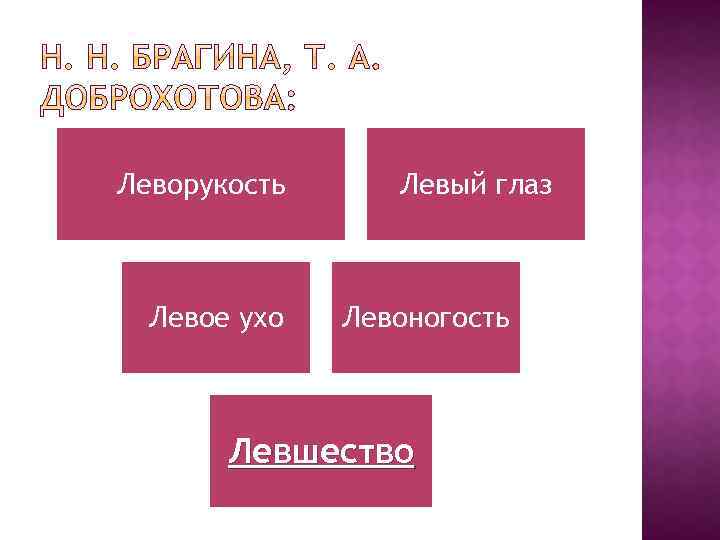 Н. Н. БРАГИНА, Т. А. ДОБРОХОТОВА:

Леворукость

Левый глаз

Левое ухо

Левоногость

Левшество